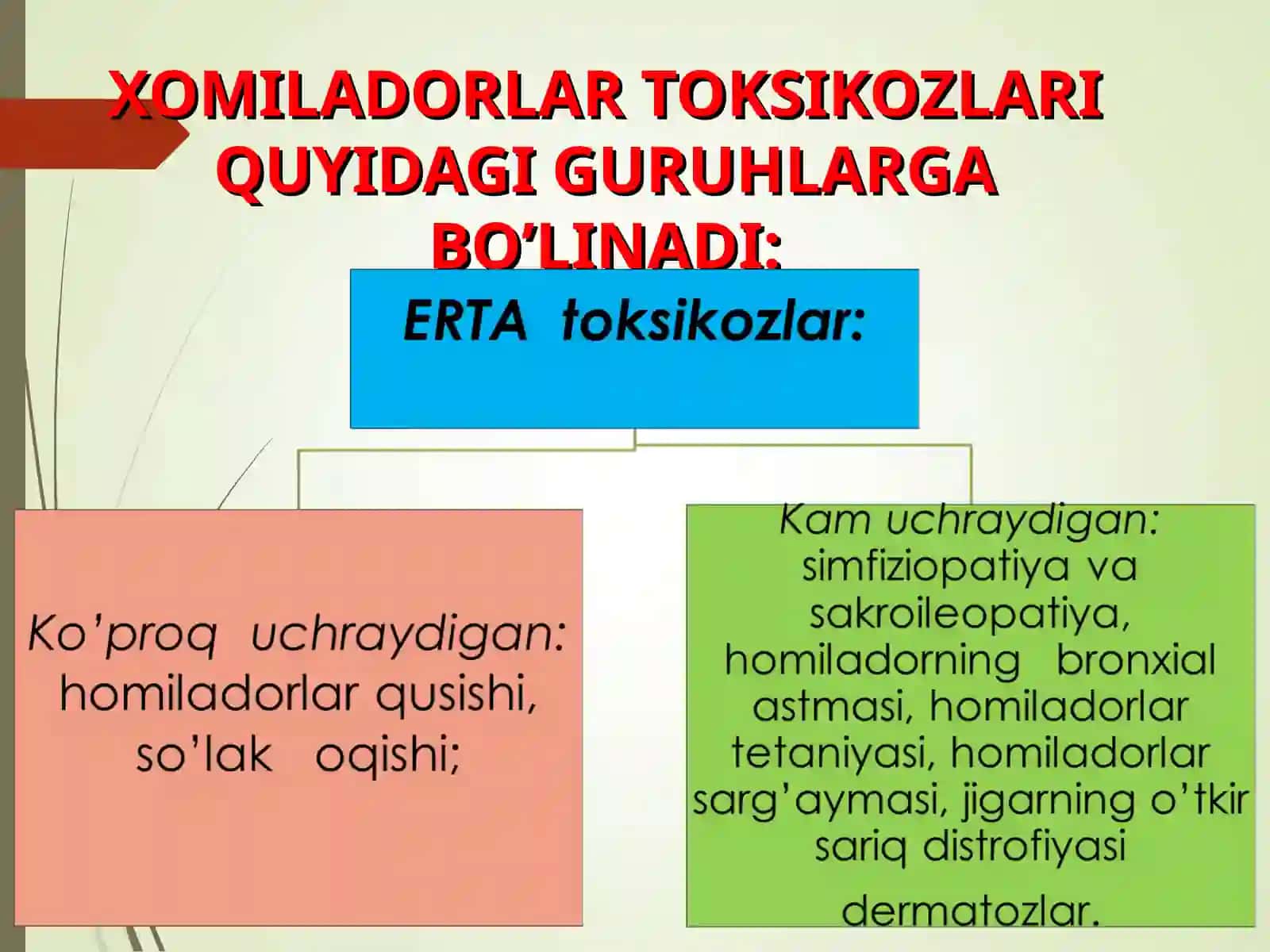 XOMILADORLAR TOKSIKOZLARI QUYIDAGI GURUHLARGA BO’LINADI:

ERTA toksikozlar:

Ko’proq uchraydigan: homiladorlar qusishi, so’lak oqishi;

Kam uchraydigan: simfiziopatiya va sakroileopatiya, homiladorning bronxial astmasi, homiladorlar tetaniyasi, homiladorlar sarg’aymasi, jigarning o’tkir sariq distrofiyasi

dermatozlar.